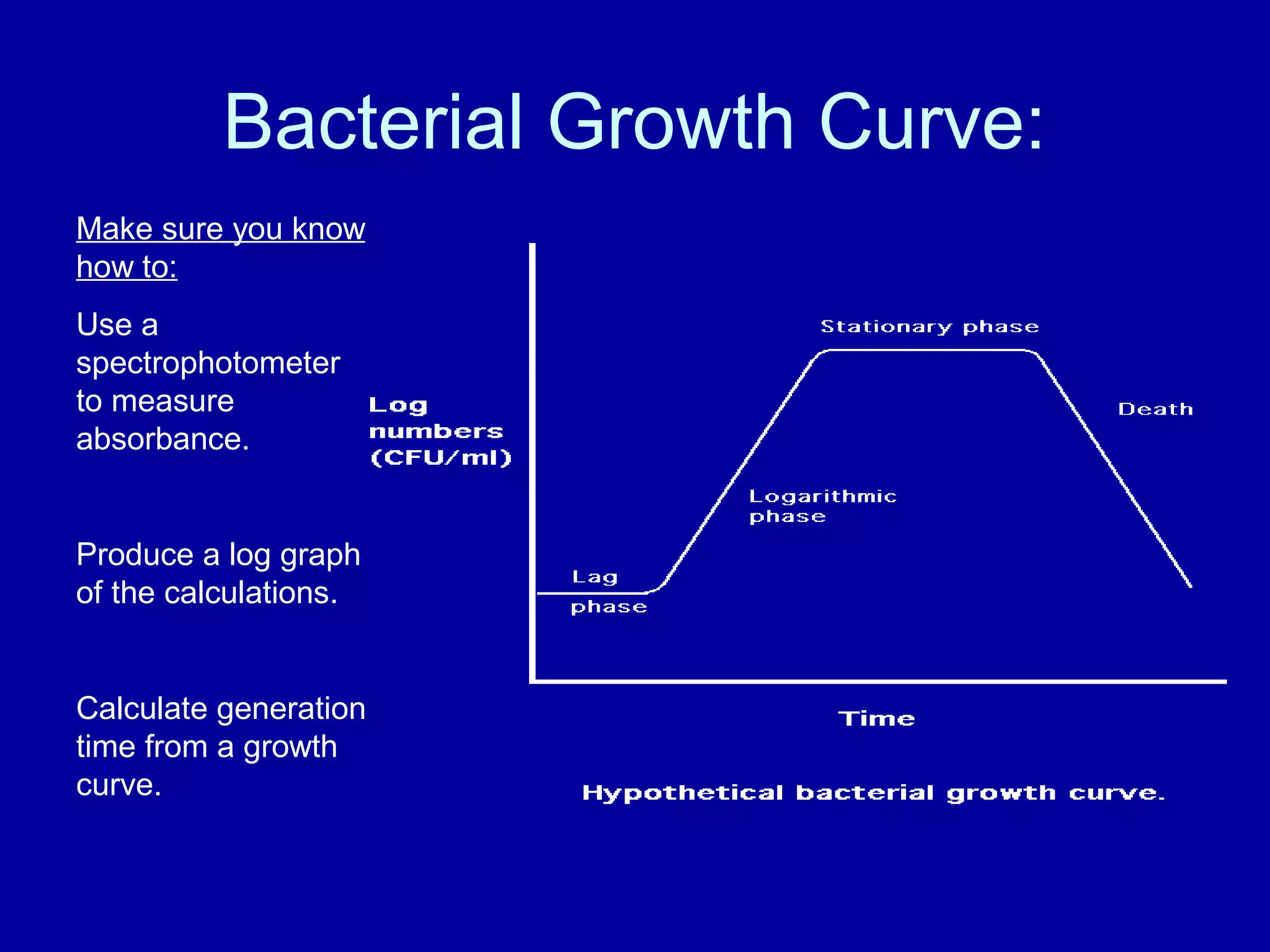 Bacterial Growth Curve:

Make sure you know how to:

Use a spectrophotometer to measure absorbance.

Produce a log graph of the calculations.

Calculate generation time from a growth curve.

Log numbers (CFU/ml)

Stationary phase

Death

Logarithmic phase

Lag phase

Time

Hypothetical bacterial growth curve.